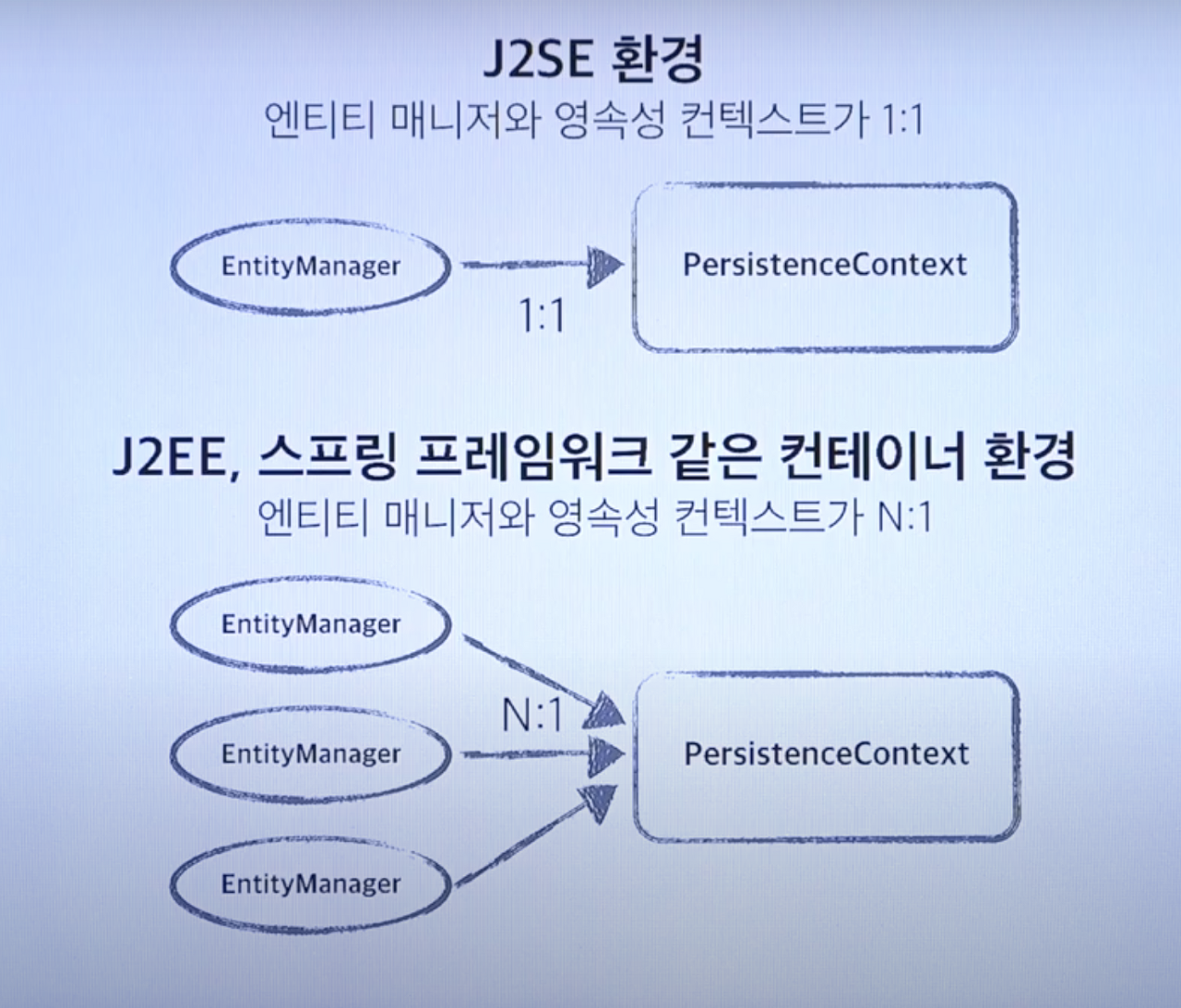 J2SE 환경

엔티티 매니저와 영속성 컨텍스트가 1:1

EntityManager

1:1

PersistenceContext

J2EE, 스프링 프레임워크 같은 컨테이너 환경

엔티티 매니저와 영속성 컨텍스트가 N:1

EntityManager

EntityManager

EntityManager

N:1

PersistenceContext